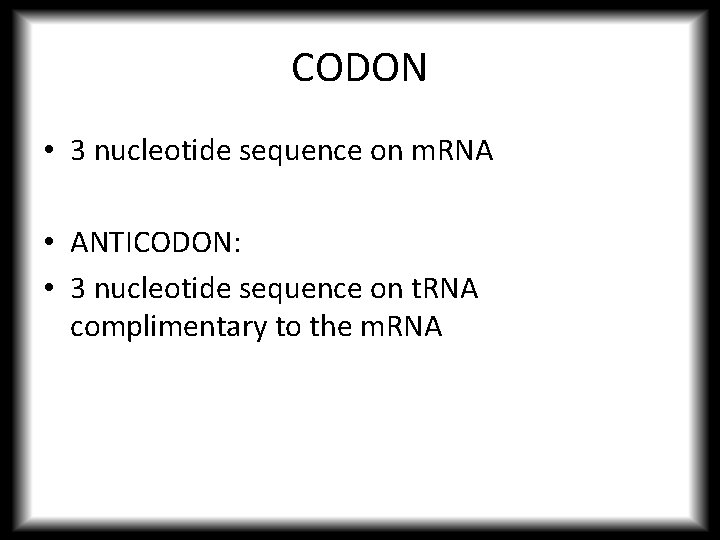 CODON

• 3 nucleotide sequence on mRNA

• ANTICODON:
• 3 nucleotide sequence on tRNA complimentary to the mRNA